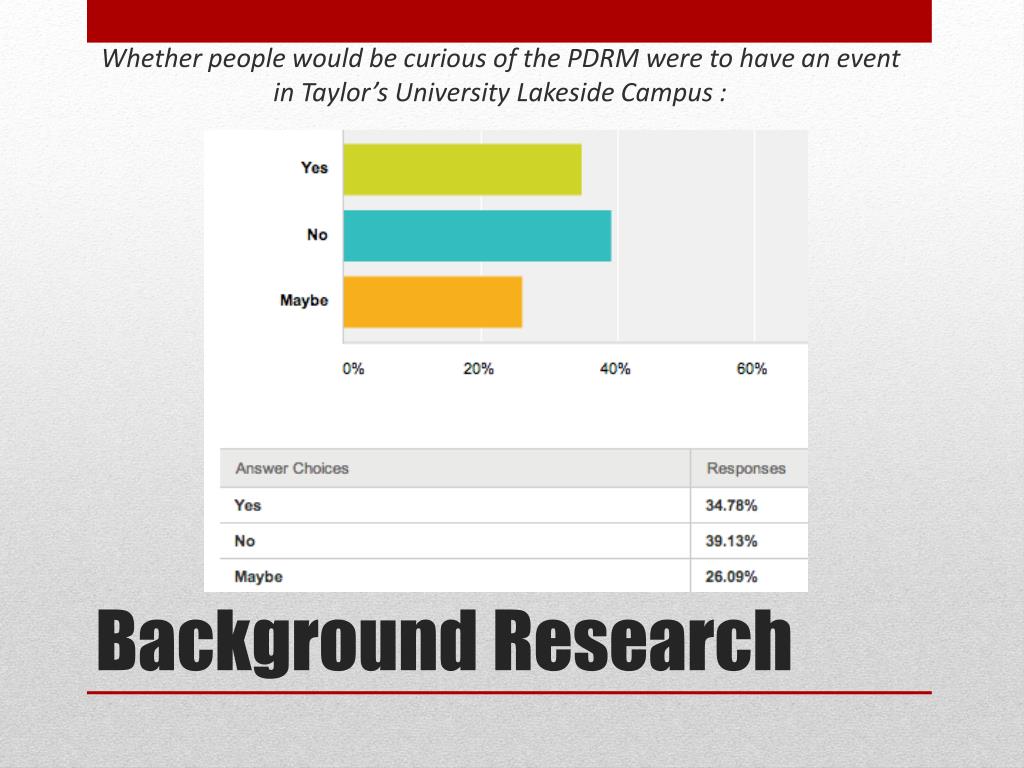 Whether people would be curious of the PDRM were to have an event in Taylor's University Lakeside Campus :

Yes

No

Maybe

0%
20%
40%
60%

| Answer Choices | Responses |
|---|---|
| Yes | 34.78% |
| No | 39.13% |
| Maybe | 26.09% |

Background Research